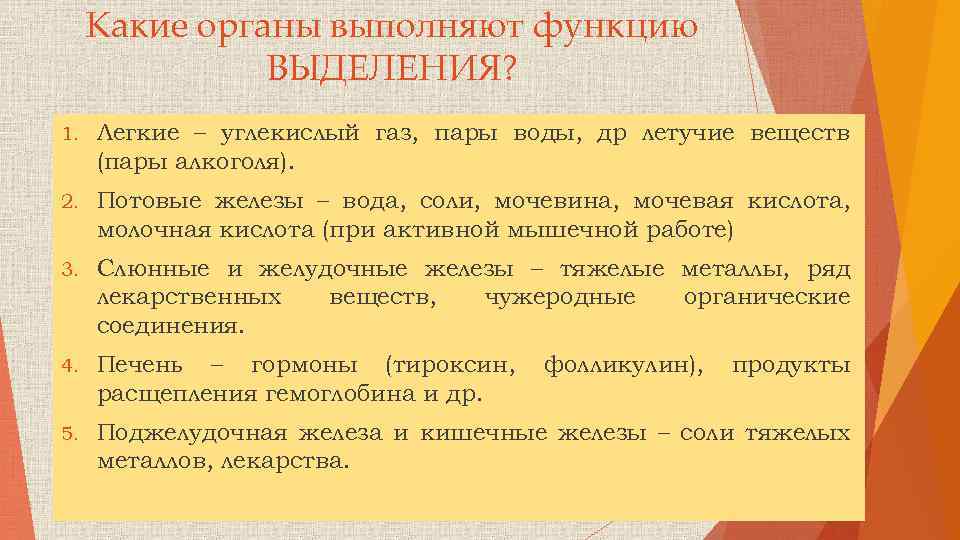 Какие органы выполняют функцию ВЫДЕЛЕНИЯ?

1. Легкие – углекислый газ, пары воды, др летучие веществ (пары алкоголя).
2. Потовые железы – вода, соли, мочевина, мочевая кислота, молочная кислота (при активной мышечной работе)
3. Слюнные и желудочные железы – тяжелые металлы, ряд лекарственных веществ, чужеродные органические соединения.
4. Печень – гормоны (тироксин, фолликулин), продукты расщепления гемоглобина и др.
5. Поджелудочная железа и кишечные железы – соли тяжелых металлов, лекарства.